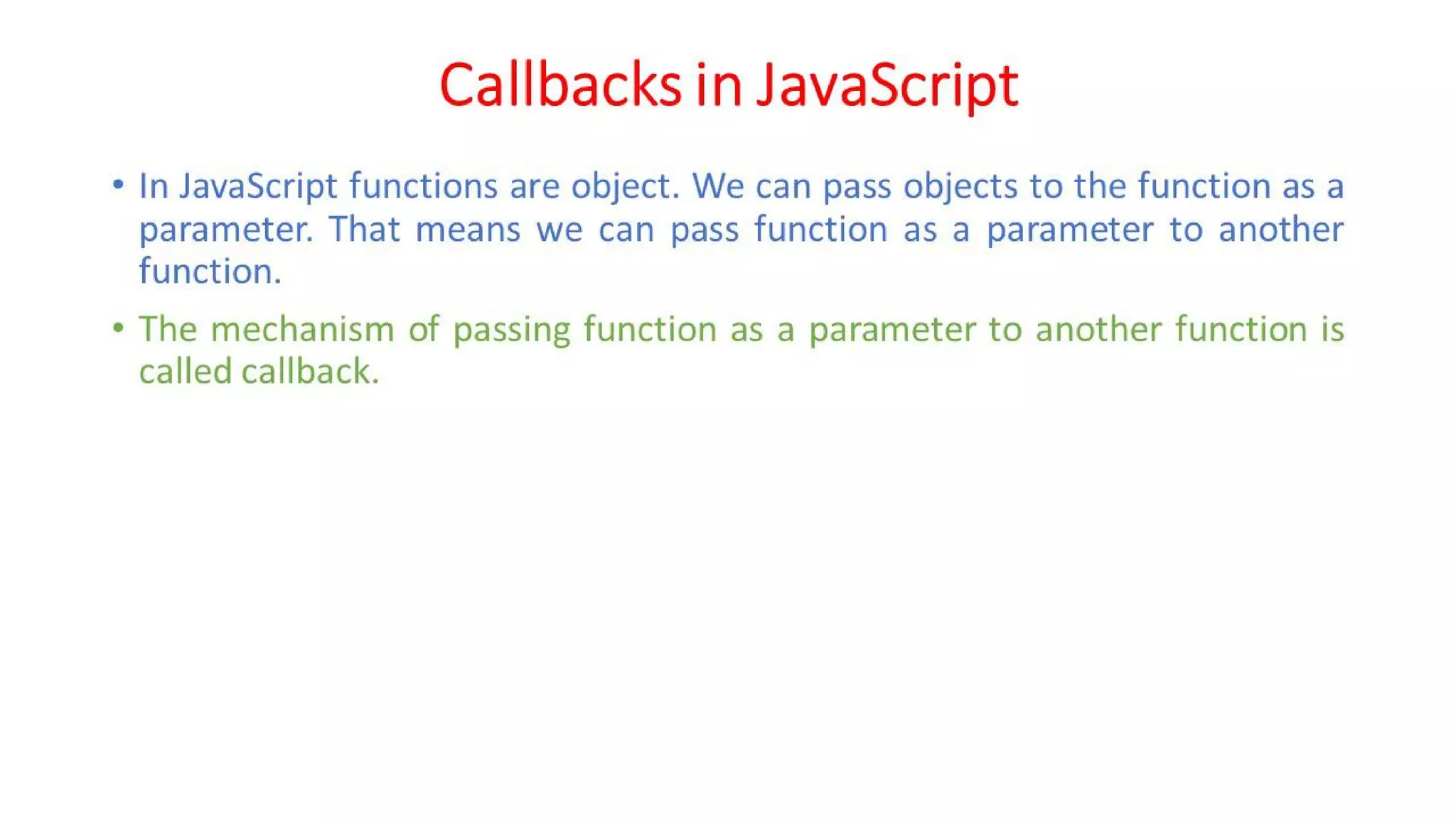 Callbacks in JavaScript

• In JavaScript functions are object. We can pass objects to the function as a parameter. That means we can pass function as a parameter to another function.

• The mechanism of passing function as a parameter to another function is called callback.